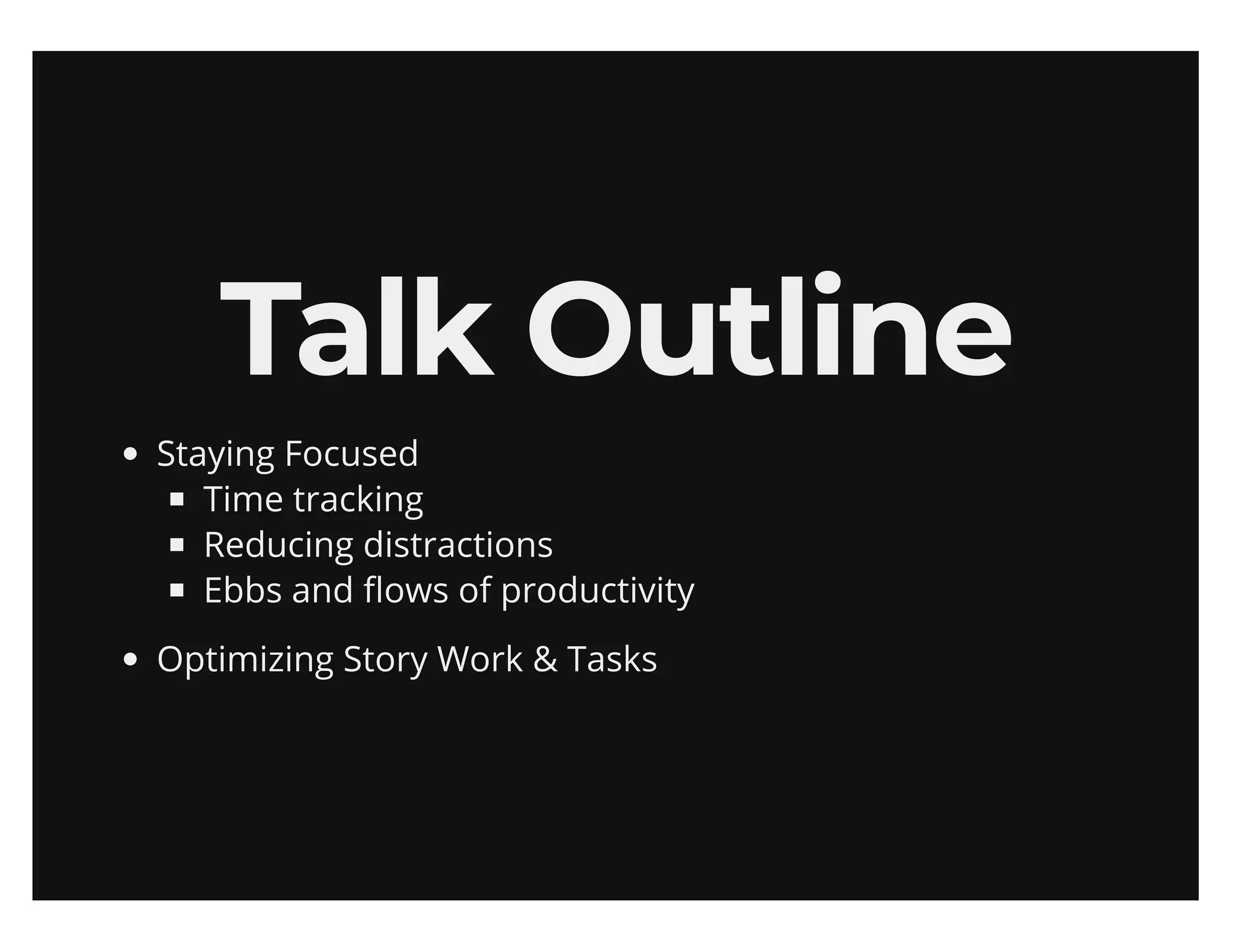 Talk Outline

- Staying Focused
  - Time tracking
  - Reducing distractions
  - Ebbs and flows of productivity
- Optimizing Story Work & Tasks